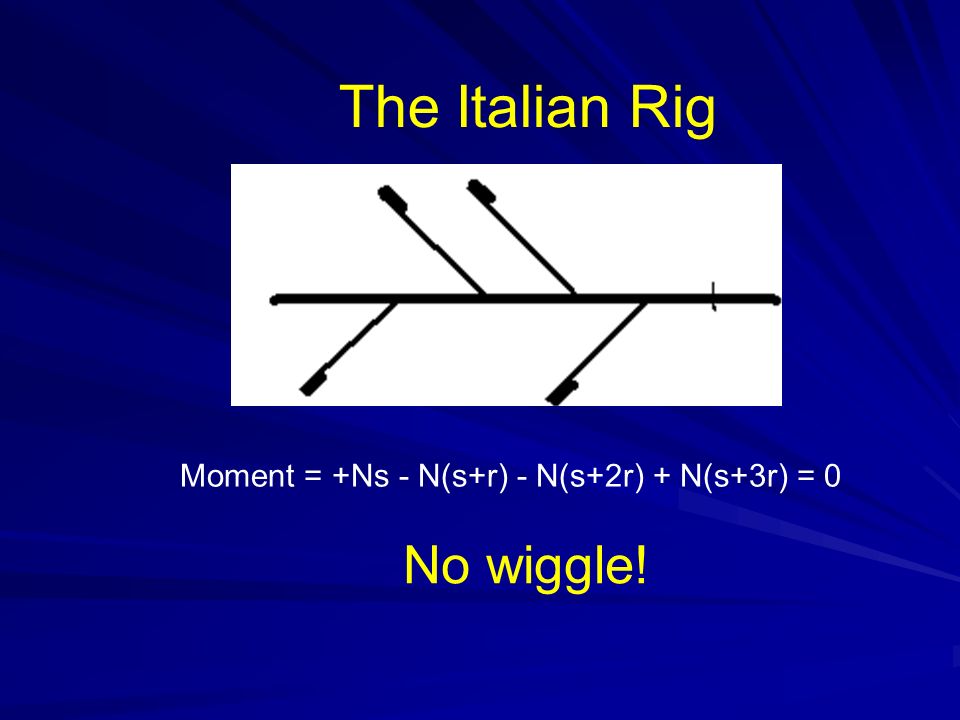 The Italian Rig

Moment = +Ns - N(s+r) - N(s+2r) + N(s+3r) = 0

No wiggle!